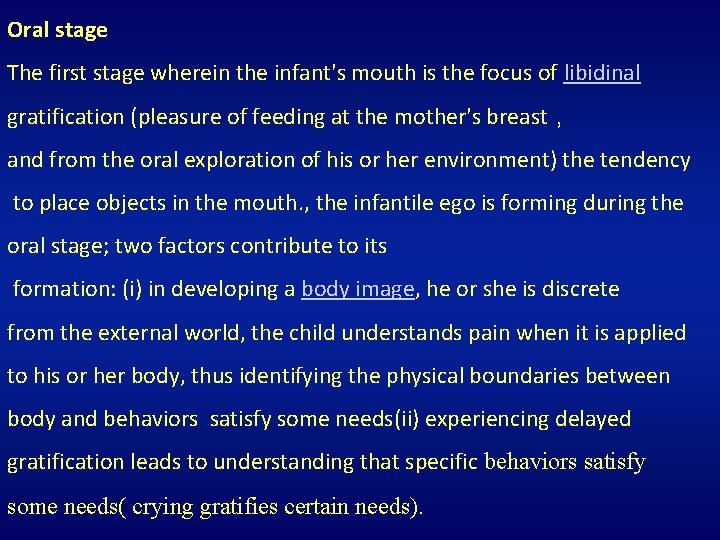 Oral stage

The first stage wherein the infant's mouth is the focus of libidinal gratification (pleasure of feeding at the mother's breast , and from the oral exploration of his or her environment) the tendency to place objects in the mouth., the infantile ego is forming during the oral stage; two factors contribute to its formation: (i) in developing a body image, he or she is discrete from the external world, the child understands pain when it is applied to his or her body, thus identifying the physical boundaries between body and behaviors satisfy some needs(ii) experiencing delayed gratification leads to understanding that specific behaviors satisfy some needs( crying gratifies certain needs).